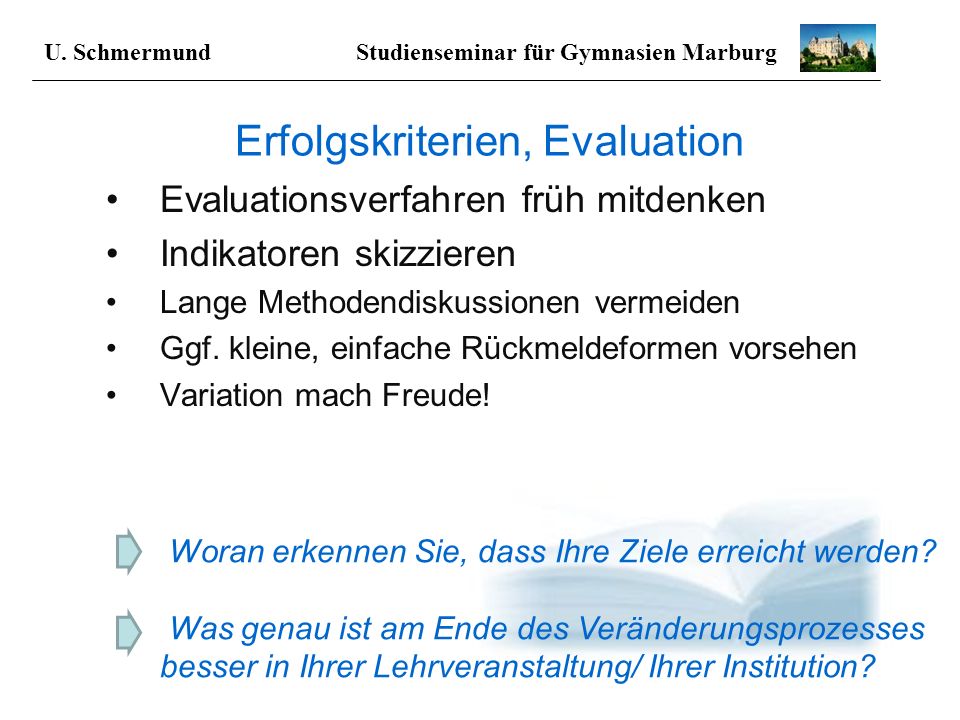 U. Schmermund Studienseminar für Gymnasien Marburg

Erfolgskriterien, Evaluation

• Evaluationsverfahren früh mitdenken
• Indikatoren skizzieren
• Lange Methodendiskussionen vermeiden
• Ggf. kleine, einfache Rückmeldeformen vorsehen
• Variation mach Freude!

Woran erkennen Sie, dass Ihre Ziele erreicht werden?

Was genau ist am Ende des Veränderungsprozesses besser in Ihrer Lehrveranstaltung/ Ihrer Institution?